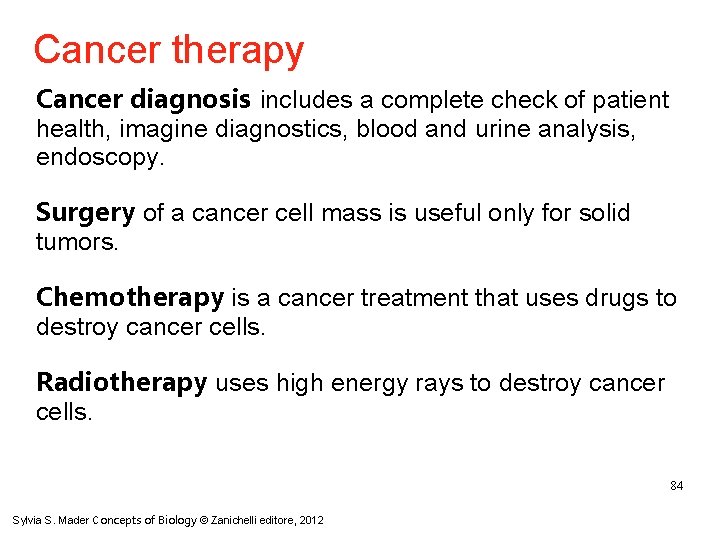 Cancer therapy

Cancer diagnosis includes a complete check of patient health, imagine diagnostics, blood and urine analysis, endoscopy.

Surgery of a cancer cell mass is useful only for solid tumors.

Chemotherapy is a cancer treatment that uses drugs to destroy cancer cells.

Radiotherapy uses high energy rays to destroy cancer cells.

84

Sylvia S. Mader Concepts of Biology © Zanichelli editore, 2012